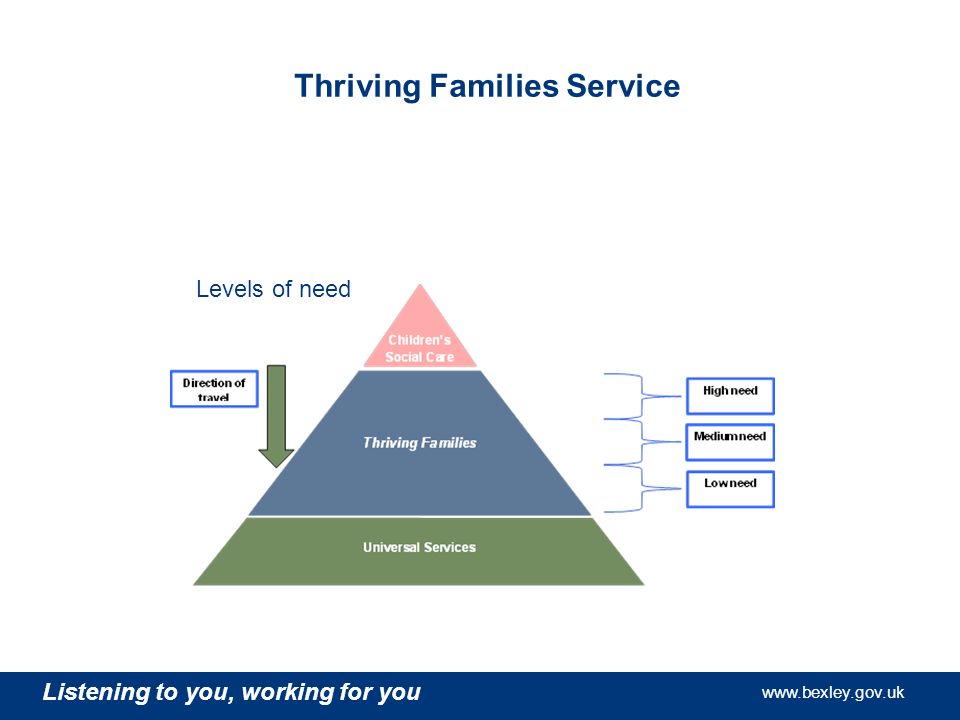 Thriving Families Service

Levels of need

Direction of travel

Children's Social Care

Thriving Families

Universal Services

High need

Medium need

Low need

Listening to you, working for you

www.bexley.gov.uk